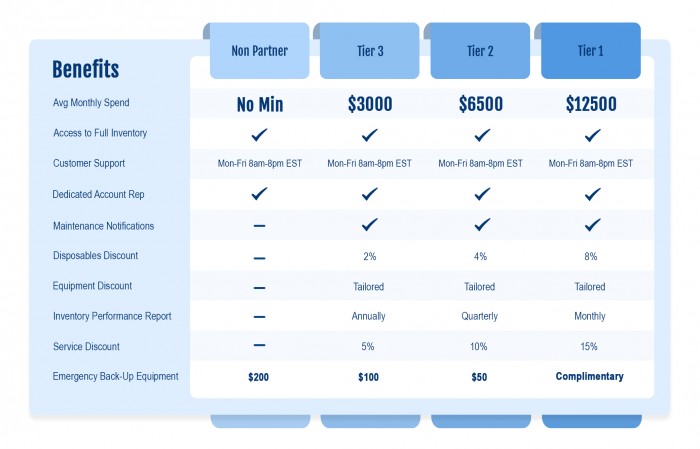 | Benefits | Non Partner | Tier 3 | Tier 2 | Tier 1 |
|---|---|---|---|---|
| Avg Monthly Spend | No Min | \$3000 | \$6500 | \$12500 |
| Access to Full Inventory | ✓ | ✓ | ✓ | ✓ |
| Customer Support | Mon-Fri 8am-8pm EST | Mon-Fri 8am-8pm EST | Mon-Fri 8am-8pm EST | Mon-Fri 8am-8pm EST |
| Dedicated Account Rep | ✓ | ✓ | ✓ | ✓ |
| Maintenance Notifications | – | ✓ | ✓ | ✓ |
| Disposables Discount | – | 2% | 4% | 8% |
| Equipment Discount | – | Tailored | Tailored | Tailored |
| Inventory Performance Report | – | Annually | Quarterly | Monthly |
| Service Discount | – | 5% | 10% | 15% |
| Emergency Back-Up Equipment | \$200 | \$100 | \$50 | Complimentary |